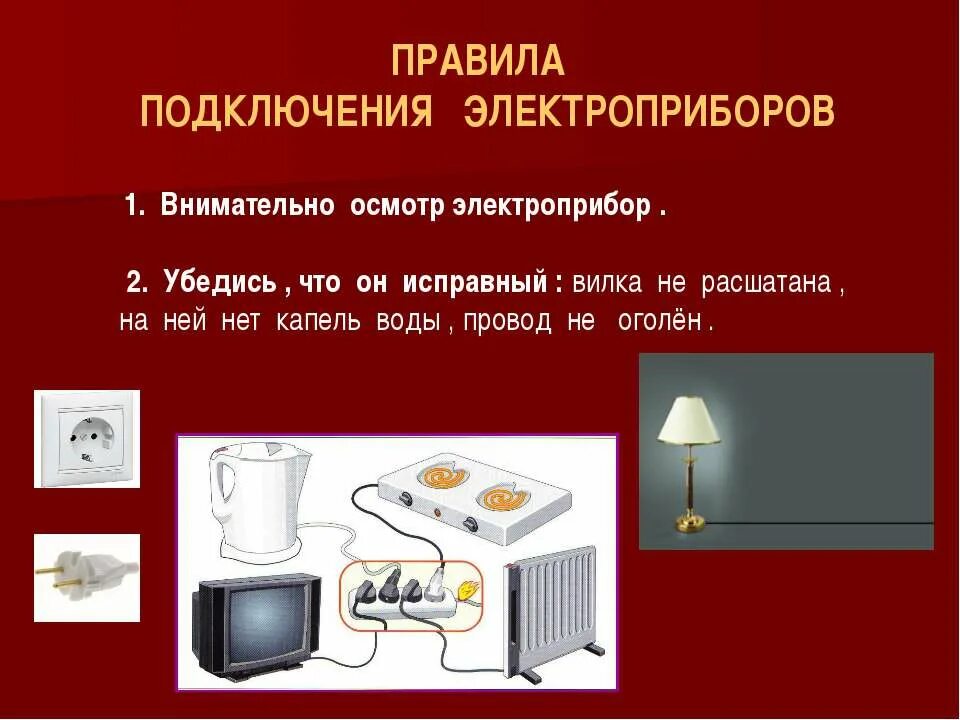 ПРАВИЛА
ПОДКЛЮЧЕНИЯ ЭЛЕКТРОПРИБОРОВ

1. Внимательно осмотр электроприбор .

2. Убедись , что он исправный : вилка не расшатана , на ней нет капель воды , провод не оголён .